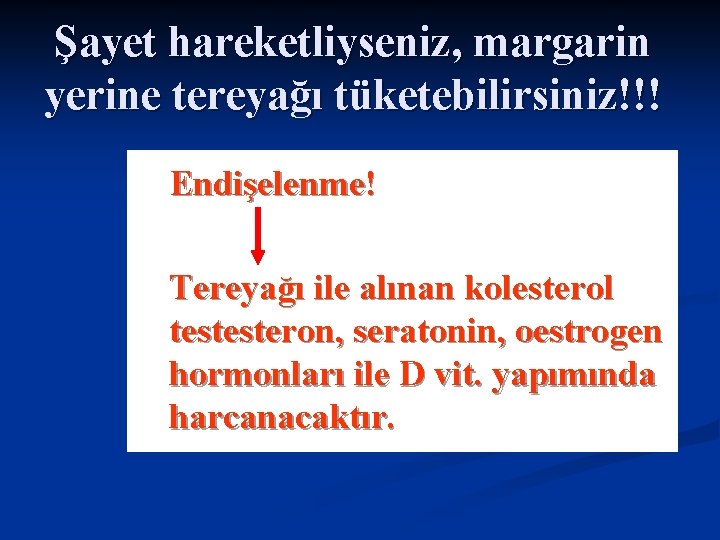 Şayet hareketliyseniz, margarin yerine tereyağı tüketebilirsiniz!!!

Endişelenme!

Tereyağı ile alınan kolesterol testesteron, seratonin, oestrogen hormonları ile D vit. yapımında harcanacaktır.